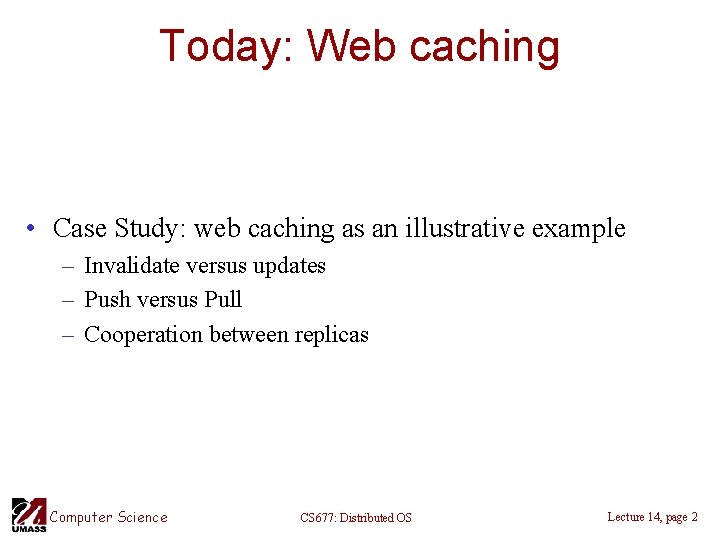 Today: Web caching

• Case Study: web caching as an illustrative example
– Invalidate versus updates
– Push versus Pull
– Cooperation between replicas

UMASS Computer Science

CS677: Distributed OS

Lecture 14, page 2